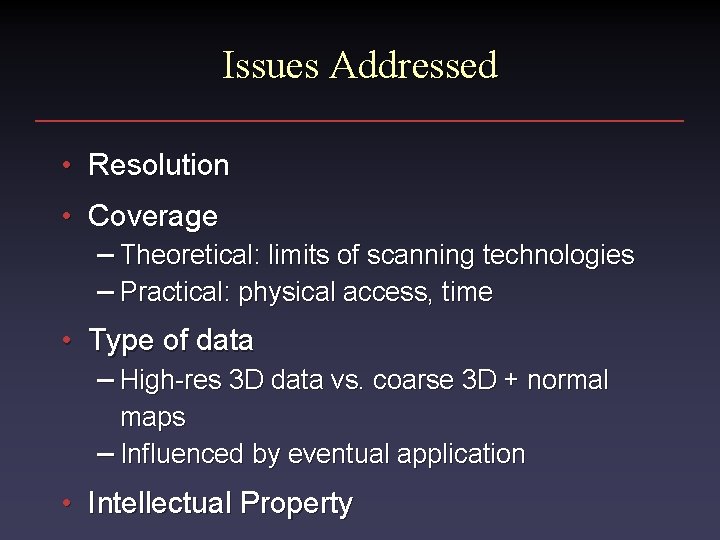 Issues Addressed

• Resolution

• Coverage
– Theoretical: limits of scanning technologies
– Practical: physical access, time

• Type of data
– High-res 3D data vs. coarse 3D + normal maps
– Influenced by eventual application

• Intellectual Property